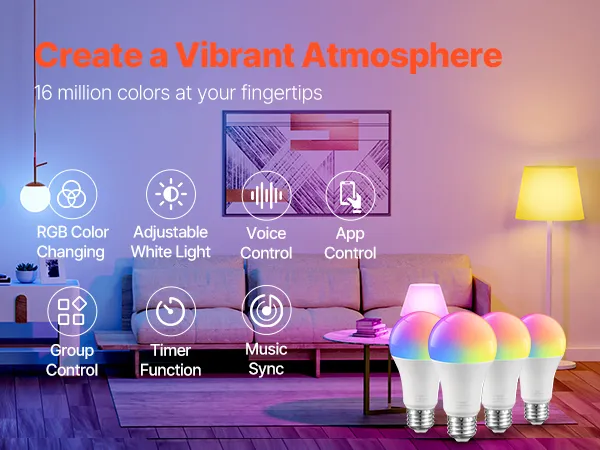 Create a Vibrant Atmosphere

16 million colors at your fingertips

RGB Color Changing

Adjustable White Light

Voice Control

App Control

Group Control

Timer Function

Music Sync